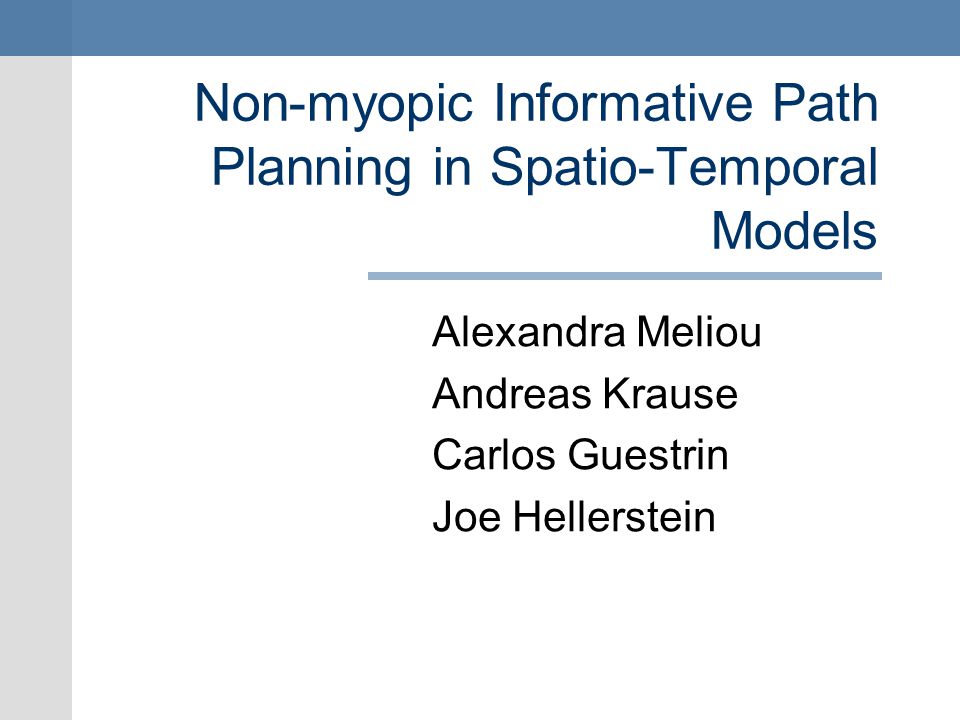 Non-myopic Informative Path Planning in Spatio-Temporal Models

Alexandra Meliou
Andreas Krause
Carlos Guestrin
Joe Hellerstein